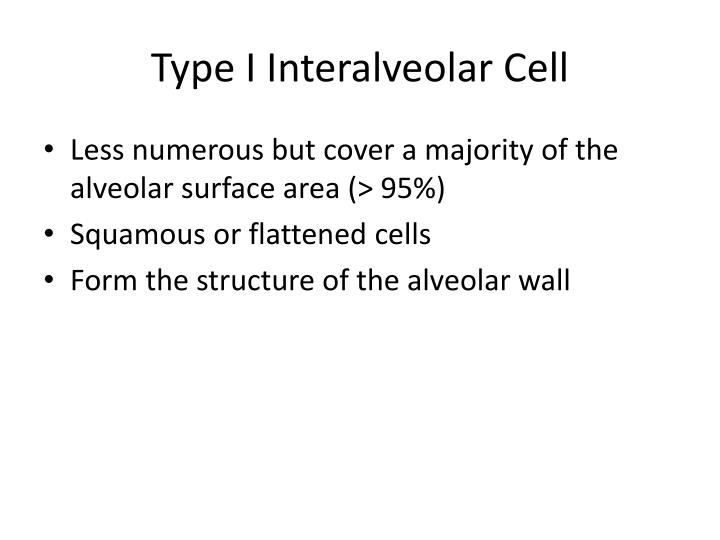 Type I Interalveolar Cell

• Less numerous but cover a majority of the alveolar surface area (> 95%)
• Squamous or flattened cells
• Form the structure of the alveolar wall